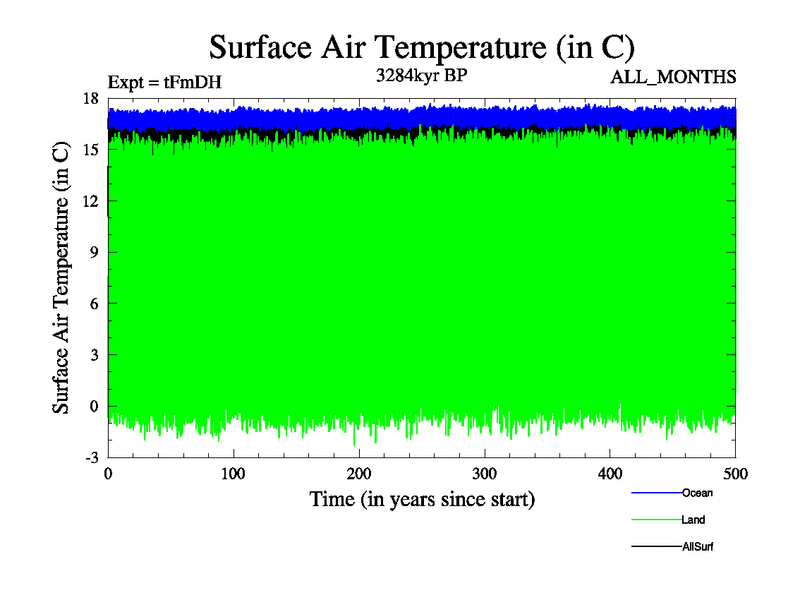 Surface Air Temperature (in C)

Expt = tFmDH

3284kyr BP

ALL_MONTHS

Surface Air Temperature (in C)

18
15
12
9
6
3
0
-3

0
100
200
300
400
500

Time (in years since start)

Ocean
Land
AllSurf